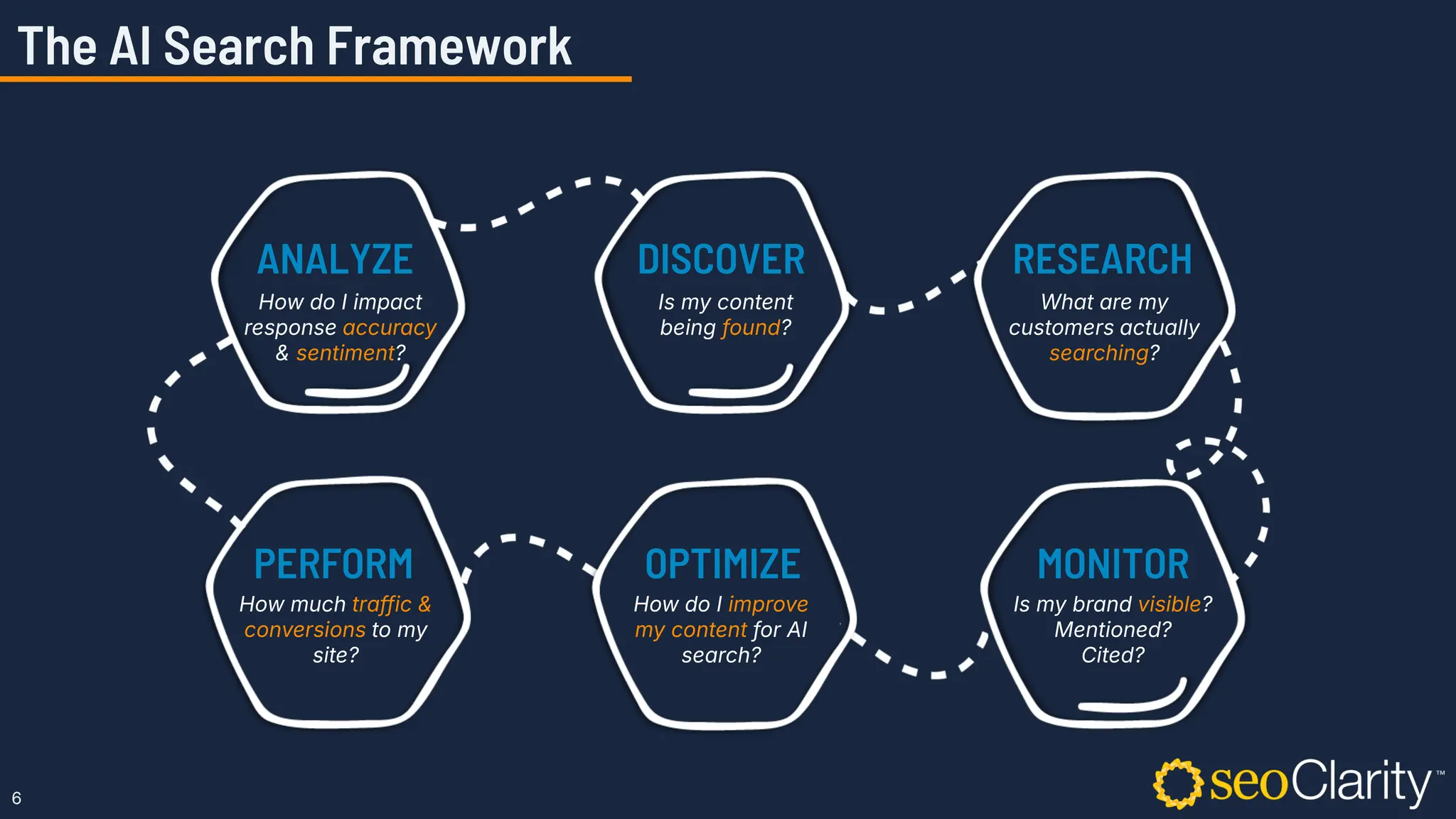 The AI Search Framework

ANALYZE
How do I impact response accuracy & sentiment?

DISCOVER
Is my content being found?

RESEARCH
What are my customers actually searching?

PERFORM
How much traffic & conversions to my site?

OPTIMIZE
How do I improve my content for AI search?

MONITOR
Is my brand visible? Mentioned? Cited?

6

seoClarity™